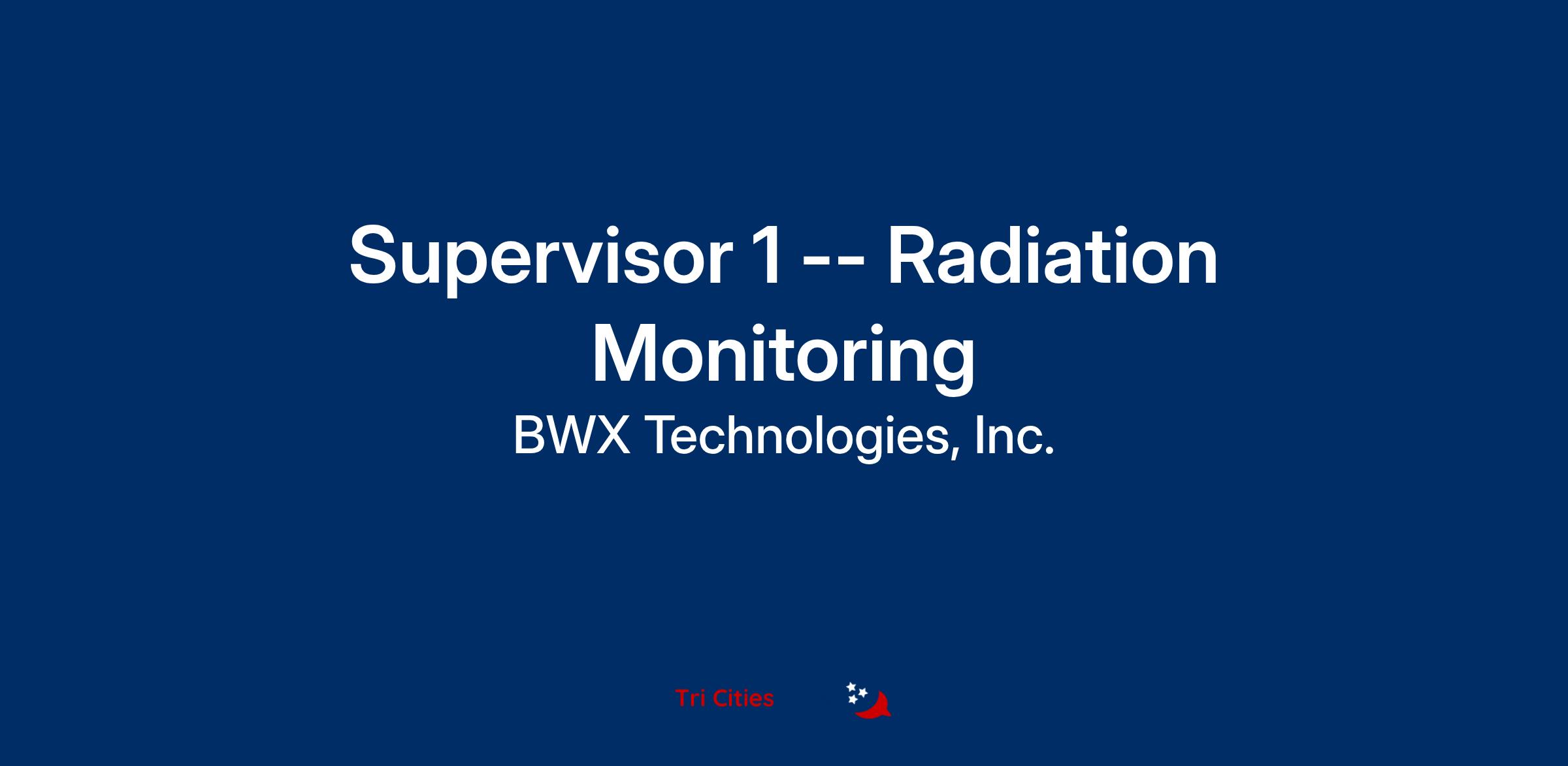 Supervisor 1 -- Radiation Monitoring

BWX Technologies, Inc.

Tri Cities